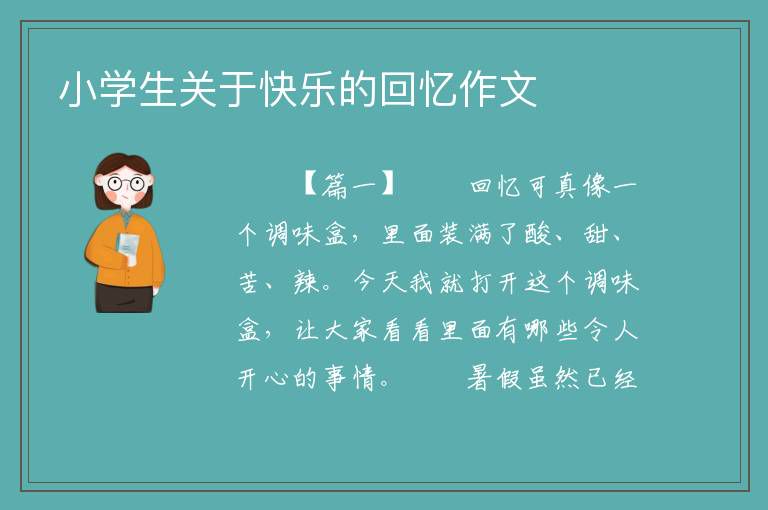 小学生关于快乐的回忆作文

【篇一】　　回忆可真像一个调味盒，里面装满了酸、甜、苦、辣。今天我就打开这个调味盒，让大家看看里面有哪些令人开心的事情。　　暑假虽然已经